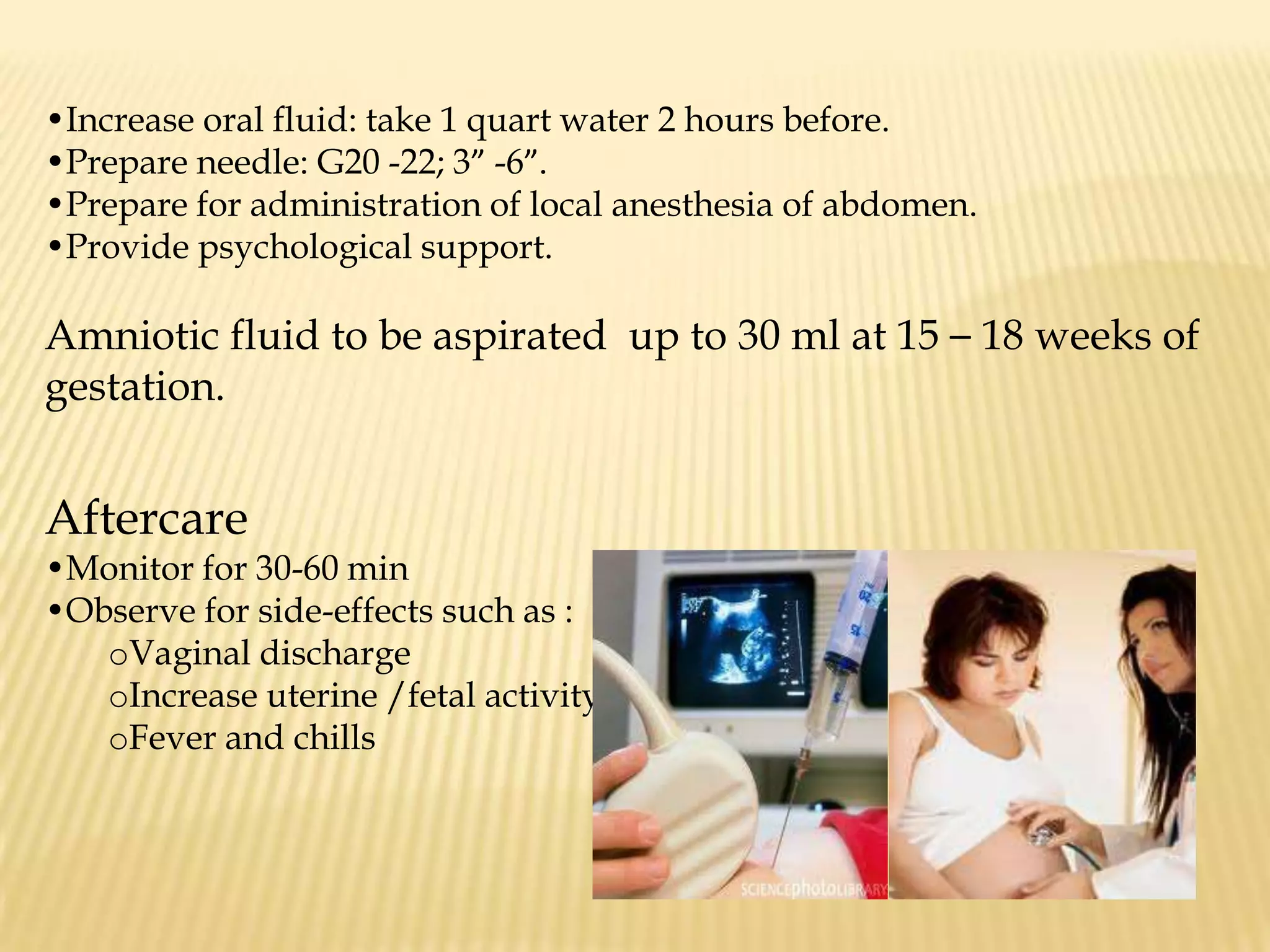 •Increase oral fluid: take 1 quart water 2 hours before.
•Prepare needle: G20 -22; 3” -6”.
•Prepare for administration of local anesthesia of abdomen.
•Provide psychological support.

Amniotic fluid to be aspirated up to 30 ml at 15 – 18 weeks of gestation.

Aftercare
•Monitor for 30-60 min
•Observe for side-effects such as :
oVaginal discharge
oIncrease uterine /fetal activity
oFever and chills

SCIENCEphotoLIBRARY